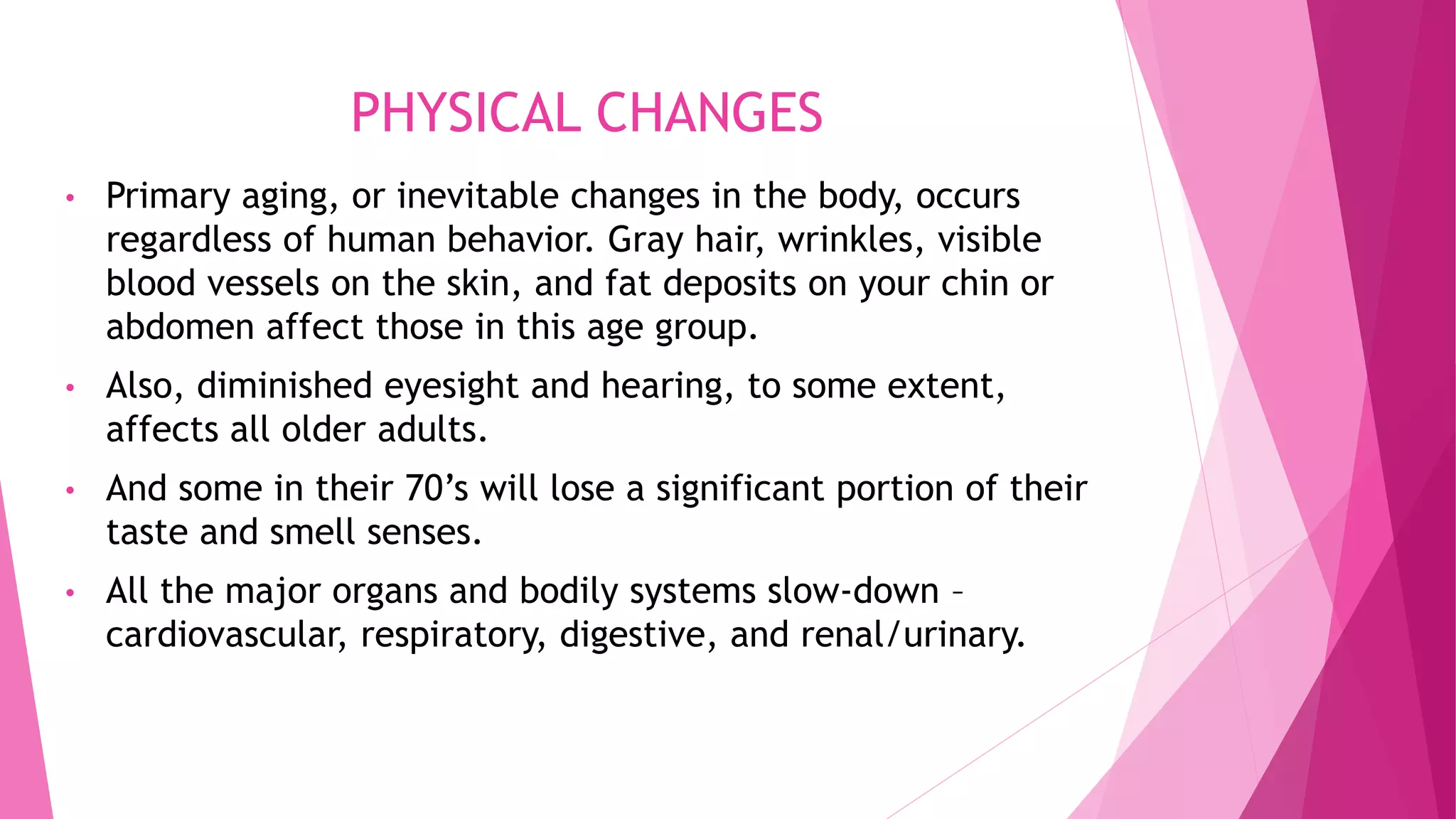 PHYSICAL CHANGES

• Primary aging, or inevitable changes in the body, occurs regardless of human behavior. Gray hair, wrinkles, visible blood vessels on the skin, and fat deposits on your chin or abdomen affect those in this age group.

• Also, diminished eyesight and hearing, to some extent, affects all older adults.

• And some in their 70's will lose a significant portion of their taste and smell senses.

• All the major organs and bodily systems slow-down – cardiovascular, respiratory, digestive, and renal/urinary.